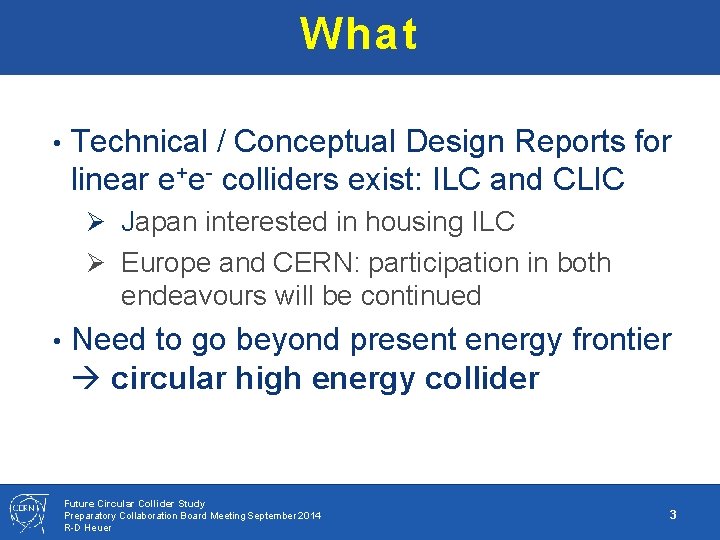 What

• Technical / Conceptual Design Reports for linear $e^+e^-$ colliders exist: ILC and CLIC

➢ Japan interested in housing ILC

➢ Europe and CERN: participation in both endeavours will be continued

• Need to go beyond present energy frontier → circular high energy collider

CERN

Future Circular Collider Study
Preparatory Collaboration Board Meeting September 2014
R-D Heuer

3